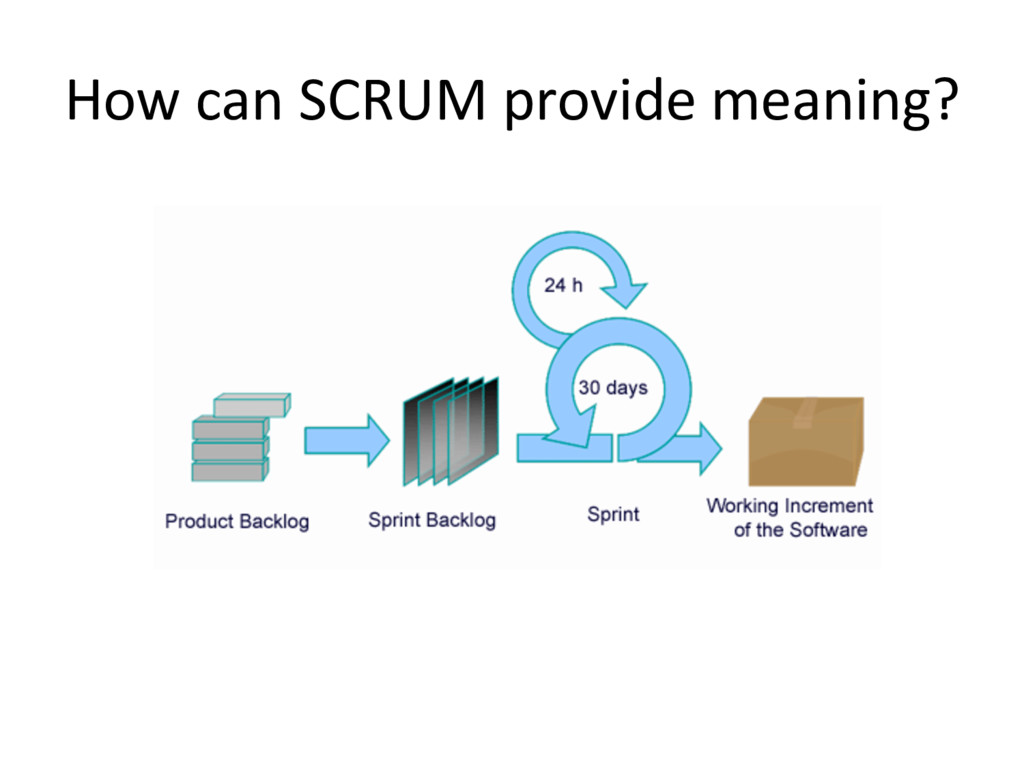 How can SCRUM provide meaning?

24 h

30 days

Product Backlog

Sprint Backlog

Sprint

Working Increment of the Software